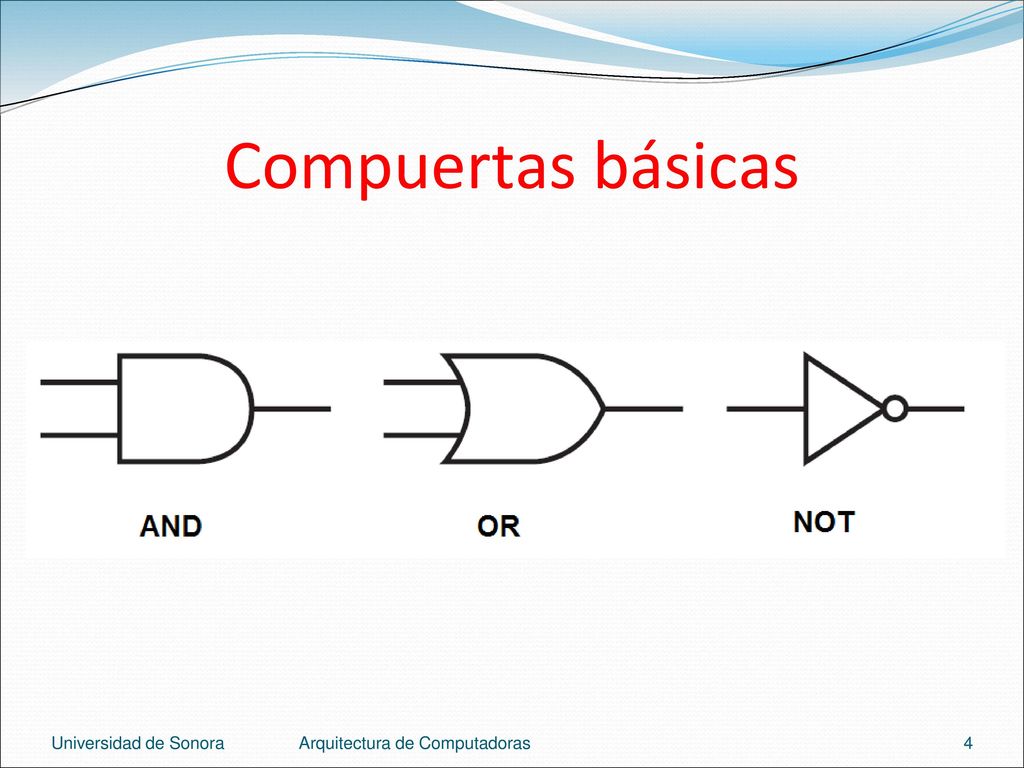 Compuertas básicas

AND

OR

NOT

Universidad de Sonora

Arquitectura de Computadoras

4